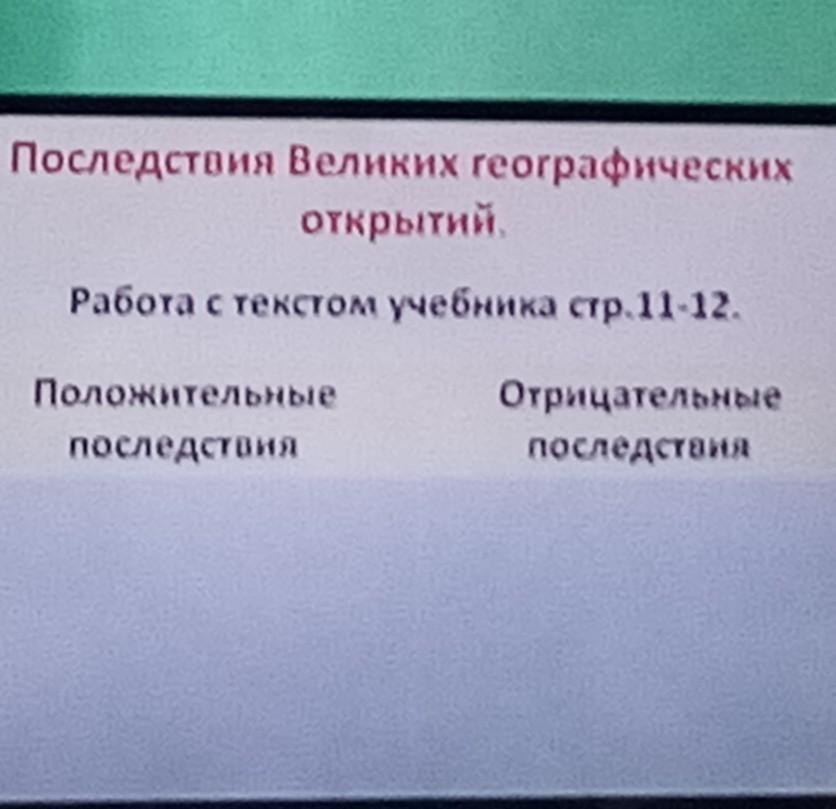 Последствия Великих географических открытий.

Работа с текстом учебника стр.11-12.

| Положительные последствия | Отрицательные последствия |
|---|---|
| | |